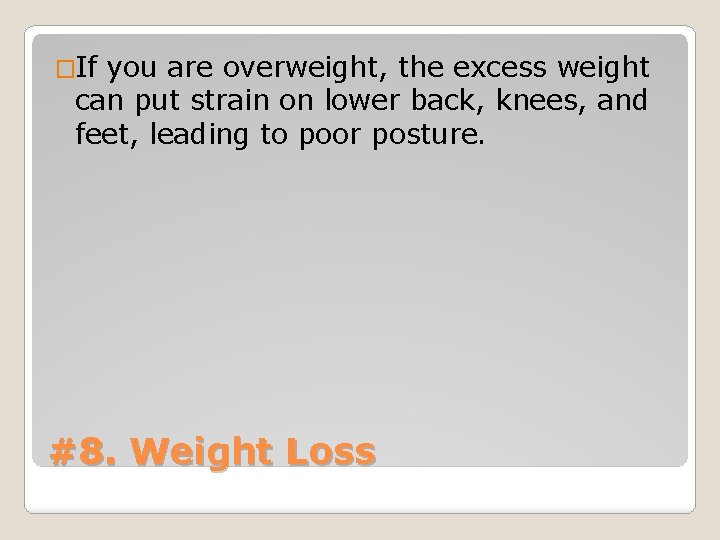 □If you are overweight, the excess weight can put strain on lower back, knees, and feet, leading to poor posture.

#8. Weight Loss